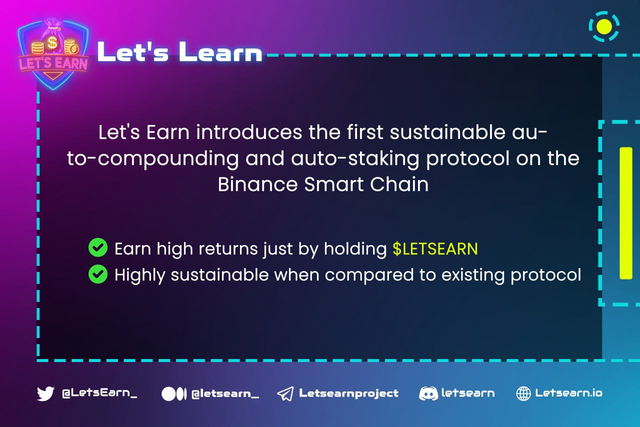 LET'S EARN

Let's Learn

Let's Earn introduces the first sustainable auto-compounding and auto-staking protocol on the Binance Smart Chain

Earn high returns just by holding $LETSEARN
Highly sustainable when compared to existing protocol

@LetsEarn_ @letsearn_ Letsearnproject letsearn Letsearn.io